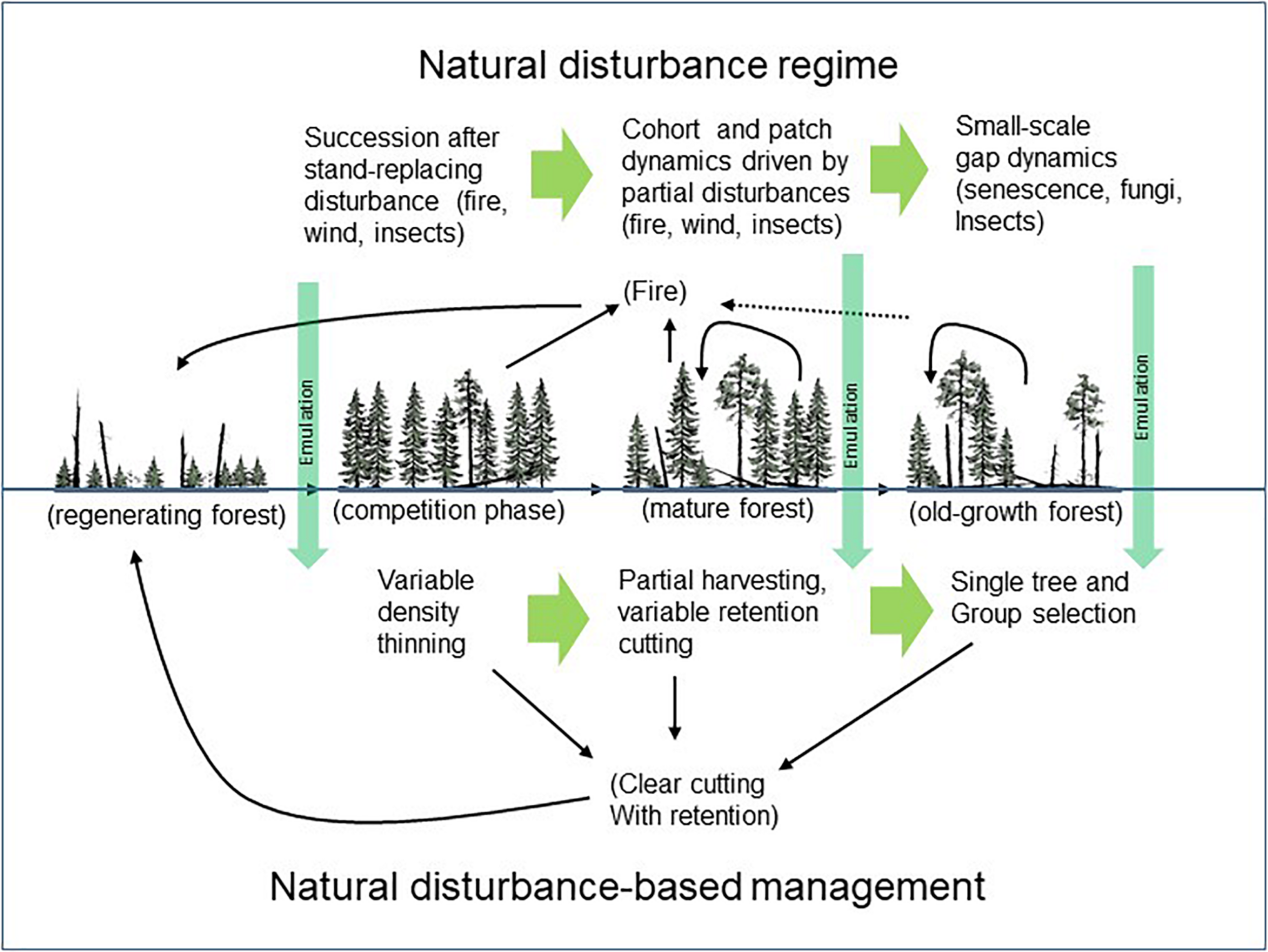 Natural disturbance regime

Succession after stand-replacing disturbance (fire, wind, insects)

Cohort and patch dynamics driven by partial disturbances (fire, wind, insects)

Small-scale gap dynamics (senescence, fungi, Insects)

(Fire)

Emulation

Emulation

Emulation

(regenerating forest)

(competition phase)

(mature forest)

(old-growth forest)

Variable density thinning

Partial harvesting, variable retention cutting

Single tree and Group selection

(Clear cutting With retention)

Natural disturbance-based management